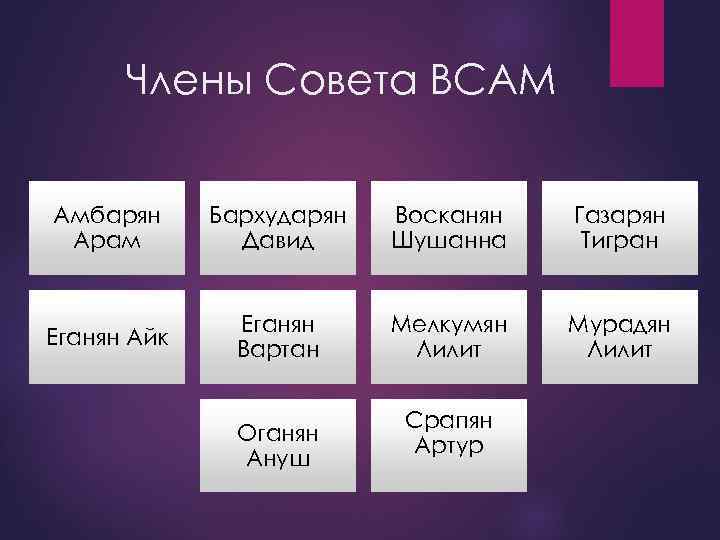 Члены Совета ВСАМ

Амбарян Арам

Бархударян Давид

Восканян Шушанна

Газарян Тигран

Еганян Айк

Еганян Вартан

Мелкумян Лилит

Мурадян Лилит

Оганян Ануш

Срапян Артур